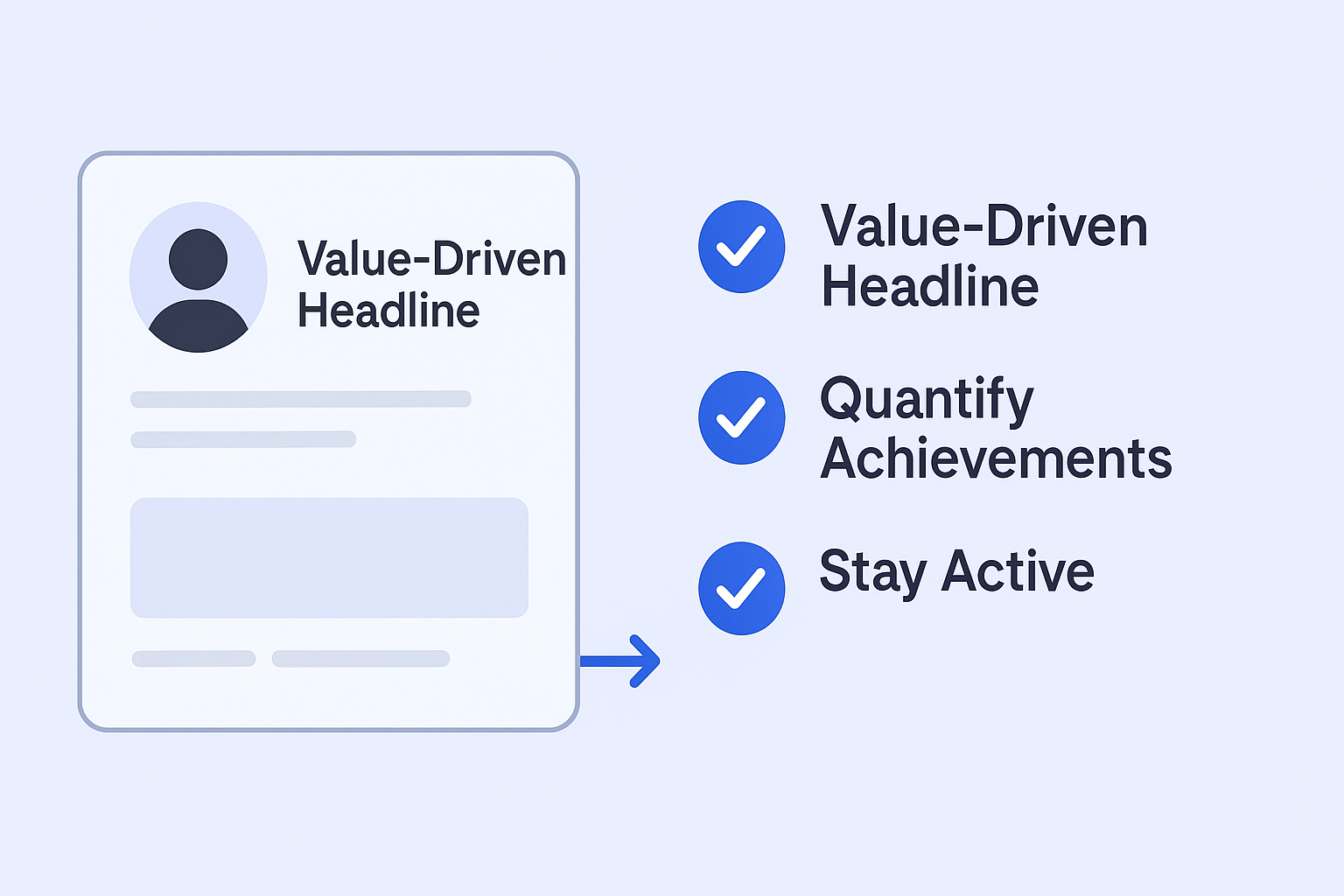 Value-Driven Headline

Value-Driven Headline

Quantify Achievements

Stay Active